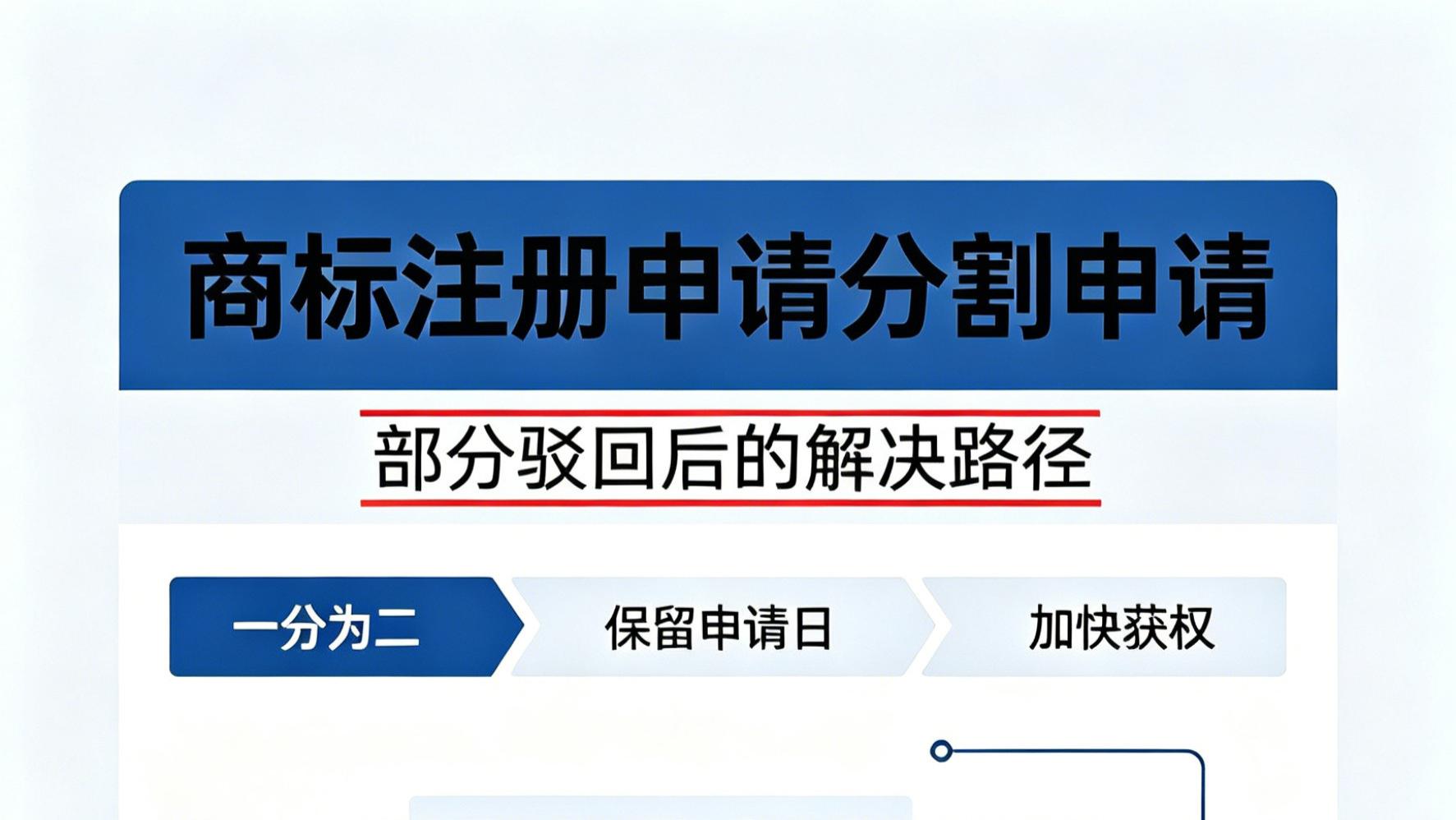 商标注册申请分割申请

部分驳回后的解决路径

一分为二

保留申请日

加快获权